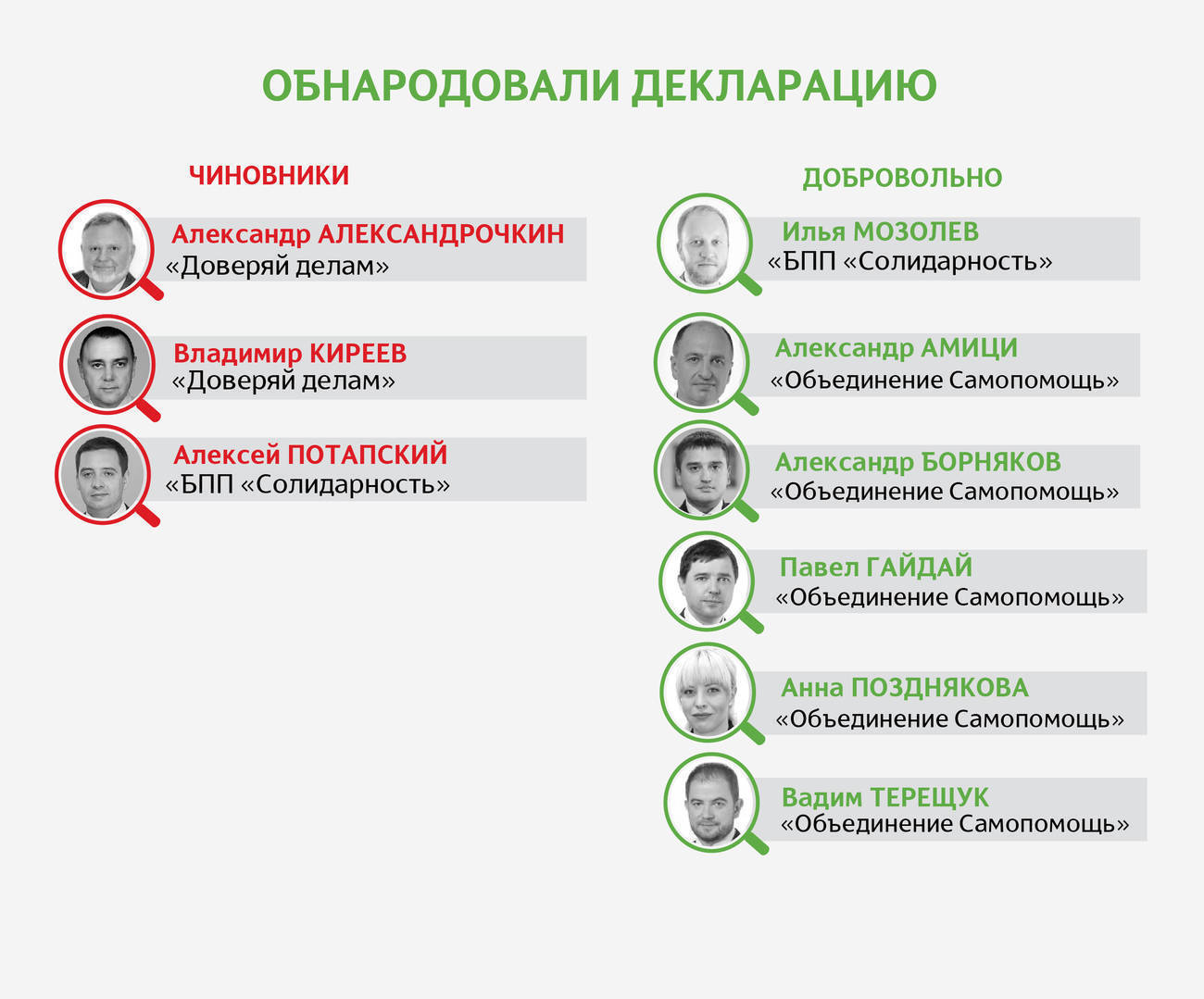 ОБНАРОДОВАЛИ ДЕКЛАРАЦИЮ

ЧИНОВНИКИ

Александр АЛЕКСАНДРОЧКИН
«Доверяй делам»

Владимир КИРЕЕВ
«Доверяй делам»

Алексей ПОТАПСКИЙ
«БПП «Солидарность»

ДОБРОВОЛЬНО

Илья МОЗОЛЕВ
«БПП «Солидарность»

Александр АМИЦИ
«Объединение Самопомощь»

Александр БОРНЯКОВ
«Объединение Самопомощь»

Павел ГАЙДАЙ
«Объединение Самопомощь»

Анна ПОЗДНЯКОВА
«Объединение Самопомощь»

Вадим ТЕРЕЩУК
«Объединение Самопомощь»